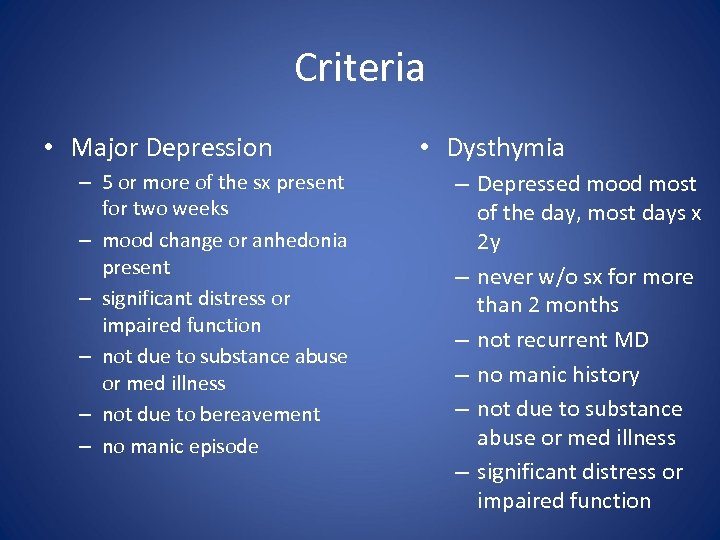 Criteria

• Major Depression
– 5 or more of the sx present for two weeks
– mood change or anhedonia present
– significant distress or impaired function
– not due to substance abuse or med illness
– not due to bereavement
– no manic episode

• Dysthymia
– Depressed mood most of the day, most days x 2y
– never w/o sx for more than 2 months
– not recurrent MD
– no manic history
– not due to substance abuse or med illness
– significant distress or impaired function